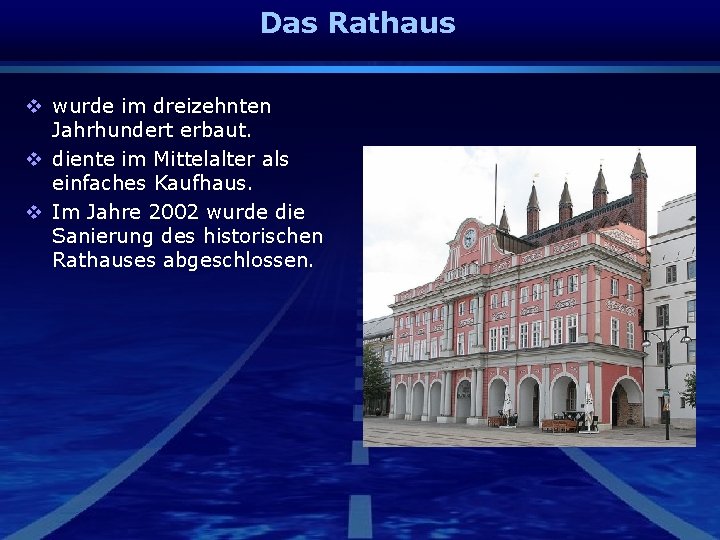 Das Rathaus

❖ wurde im dreizehnten Jahrhundert erbaut.
❖ diente im Mittelalter als einfaches Kaufhaus.
❖ Im Jahre 2002 wurde die Sanierung des historischen Rathauses abgeschlossen.